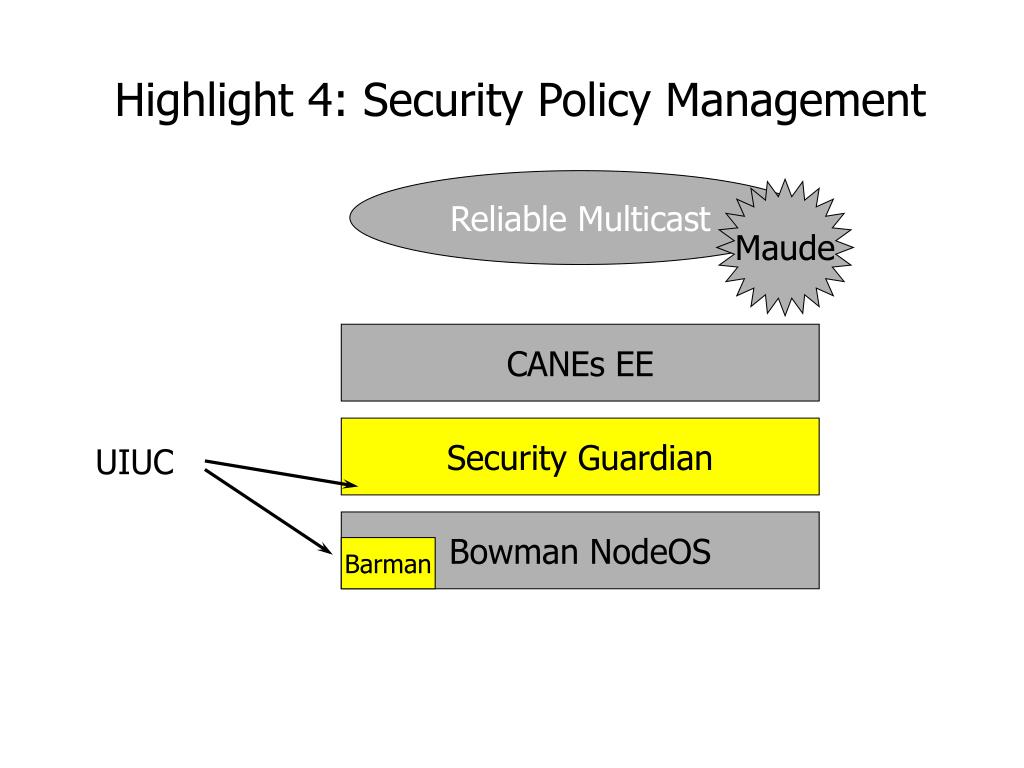 Highlight 4: Security Policy Management

Reliable Multicast

Maude

CANEs EE

UIUC

Security Guardian

Barman

Bowman NodeOS